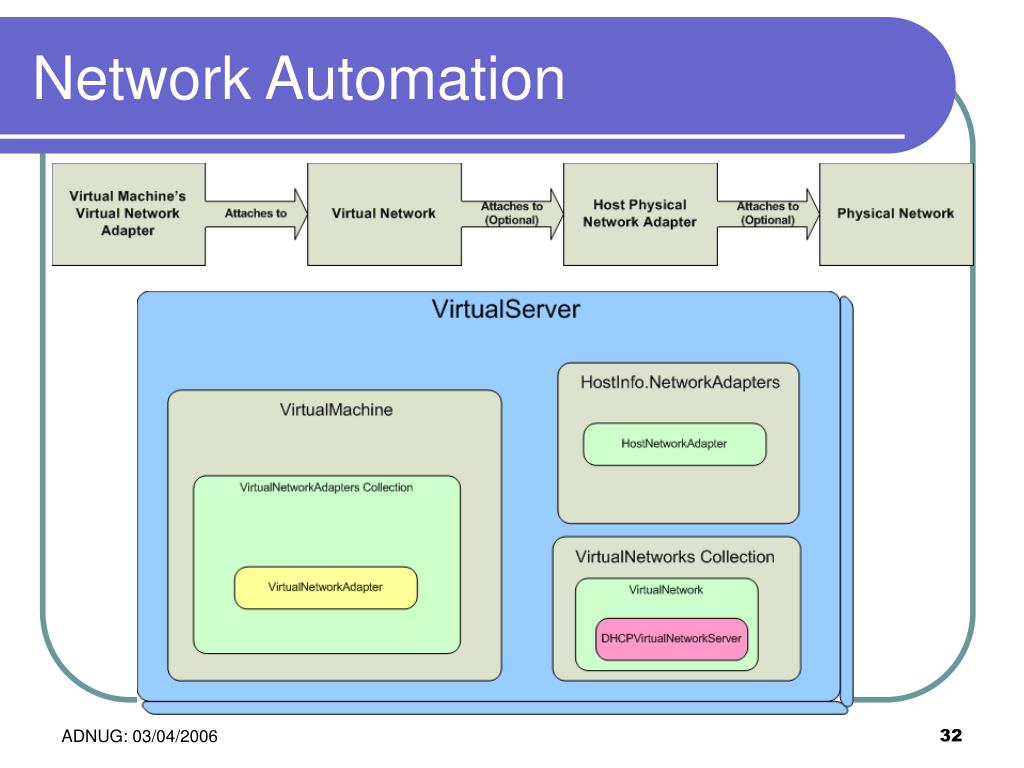 Network Automation

Virtual Machine's Virtual Network Adapter

Attaches to

Virtual Network

Attaches to (Optional)

Host Physical Network Adapter

Attaches to (Optional)

Physical Network

VirtualServer

VirtualMachine

VirtualNetworkAdapters Collection

VirtualNetworkAdapter

HostInfo.NetworkAdapters

HostNetworkAdapter

VirtualNetworks Collection

VirtualNetwork

DHCPVirtualNetworkServer

ADNUG: 03/04/2006

32